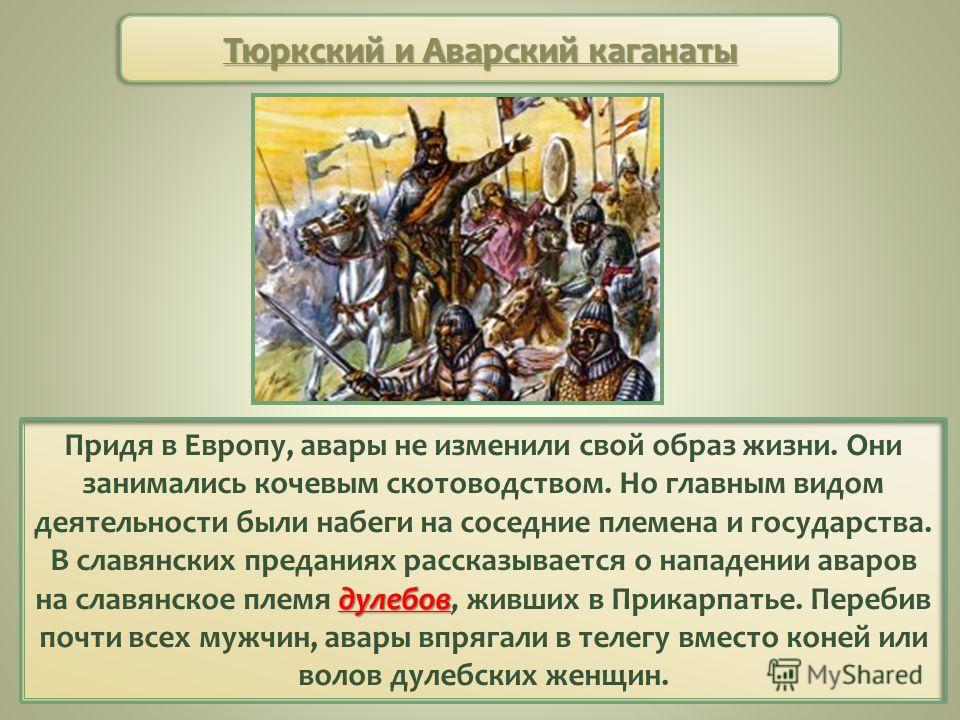 Тюркский и Аварский каганаты

Придя в Европу, авары не изменили свой образ жизни. Они занимались кочевым скотоводством. Но главным видом деятельности были набеги на соседние племена и государства. В славянских преданиях рассказывается о нападении аваров на славянское племя дулебов, живших в Прикарпатье. Перебив почти всех мужчин, авары впрягали в телегу вместо коней или волов дулебских женщин.

MyShared